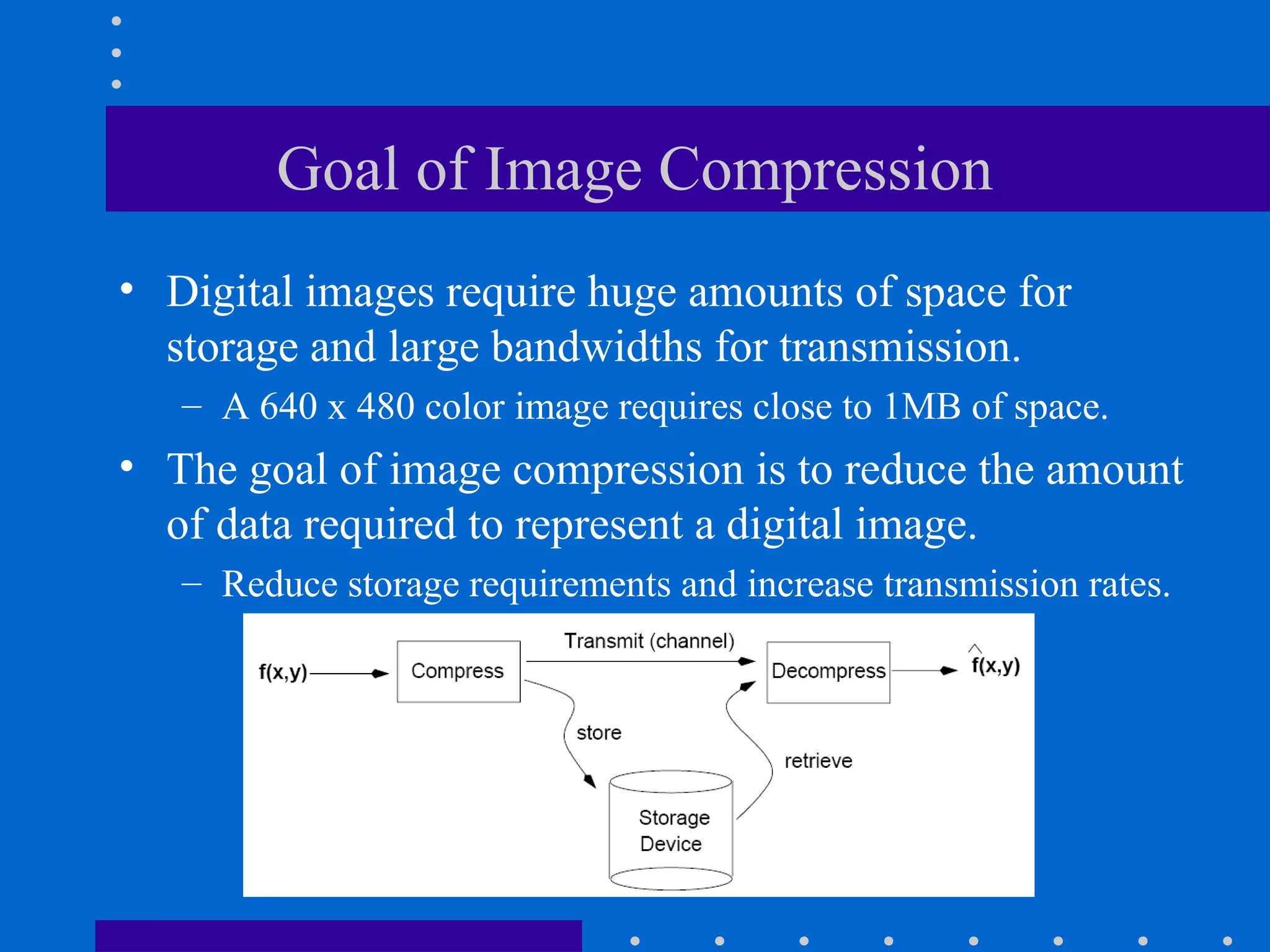 Goal of Image Compression

• Digital images require huge amounts of space for storage and large bandwidths for transmission.
– A 640 x 480 color image requires close to 1MB of space.

• The goal of image compression is to reduce the amount of data required to represent a digital image.
– Reduce storage requirements and increase transmission rates.

f(x,y) Compress Transmit (channel) Decompress $\hat{f}(x,y)$

store

retrieve

Storage Device